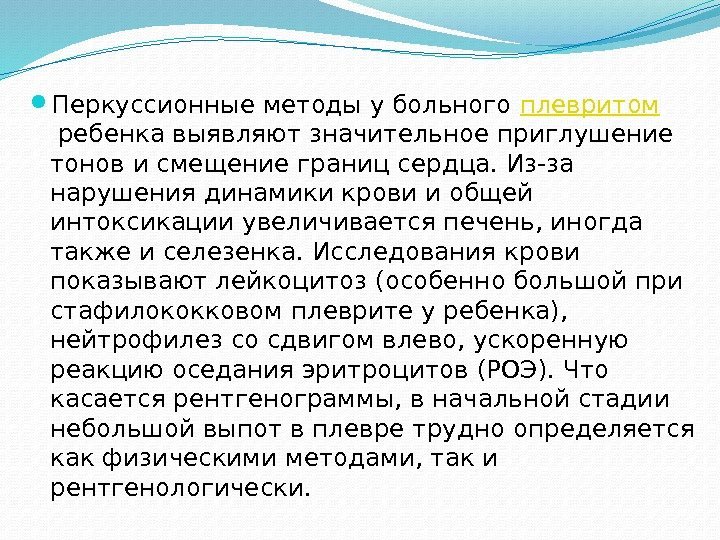 Перкуссионные методы у больного плевритом ребенка выявляют значительное приглушение тонов и смещение границ сердца. Из-за нарушения динамики крови и общей интоксикации увеличивается печень, иногда также и селезенка. Исследования крови показывают лейкоцитоз (особенно большой при стафилококковом плеврите у ребенка), нейтрофилез со сдвигом влево, ускоренную реакцию оседания эритроцитов (РОЭ). Что касается рентгенограммы, в начальной стадии небольшой выпот в плевре трудно определяется как физическими методами, так и рентгенологически.